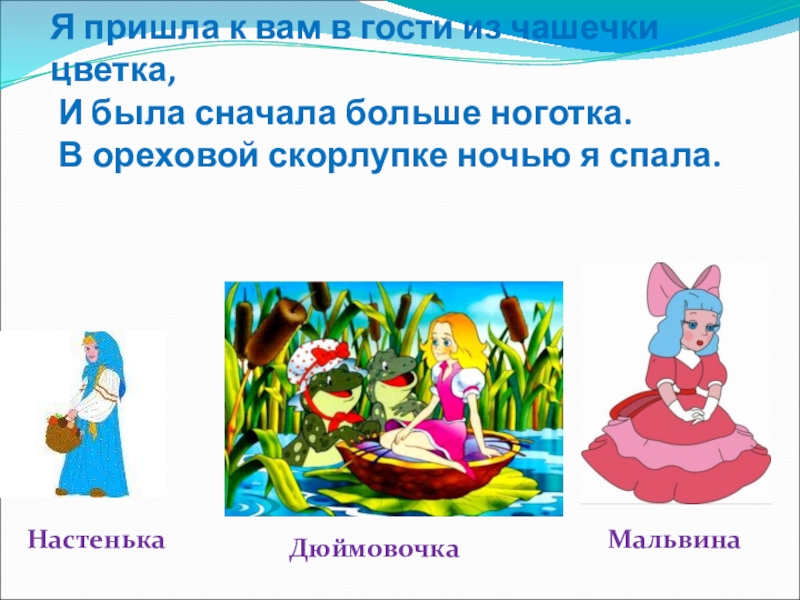 Я пришла к вам в гости из чашечки цветка,
И была сначала больше ноготка.
В ореховой скорлупке ночью я спала.

Настенька

Дюймовочка

Мальвина